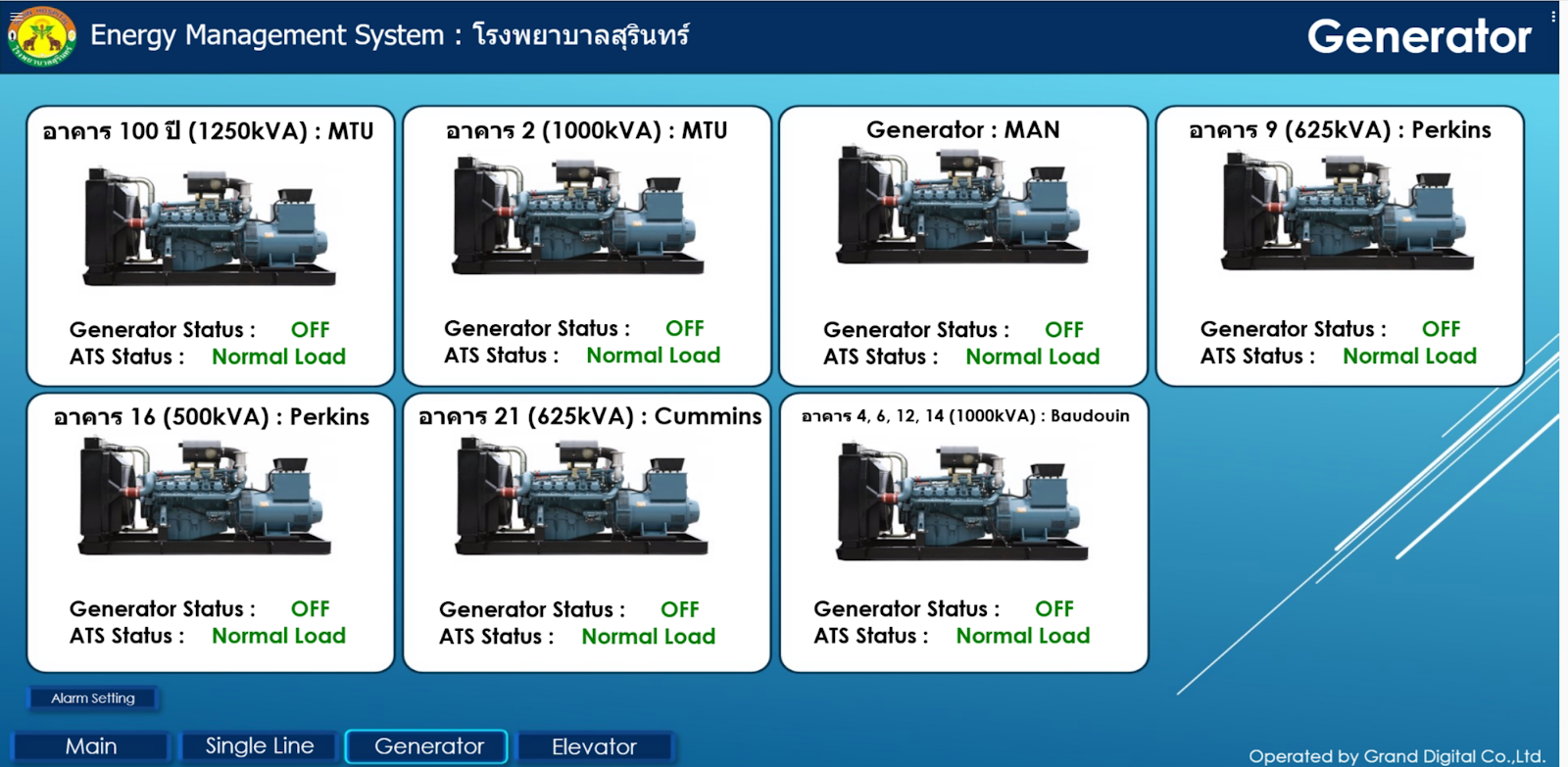 Energy Management System : โรงพยาบาลสุรินทร์

Generator

อาคาร 100 ปี (1250kVA) : MTU

Generator Status : OFF
ATS Status : Normal Load

อาคาร 2 (1000kVA) : MTU

Generator Status : OFF
ATS Status : Normal Load

Generator : MAN

Generator Status : OFF
ATS Status : Normal Load

อาคาร 9 (625kVA) : Perkins

Generator Status : OFF
ATS Status : Normal Load

อาคาร 16 (500kVA) : Perkins

Generator Status : OFF
ATS Status : Normal Load

อาคาร 21 (625kVA) : Cummins

Generator Status : OFF
ATS Status : Normal Load

อาคาร 4, 6, 12, 14 (1000kVA) : Baudouin

Generator Status : OFF
ATS Status : Normal Load

Alarm Setting

Main
Single Line
Generator
Elevator

Operated by Grand Digital Co.,Ltd.